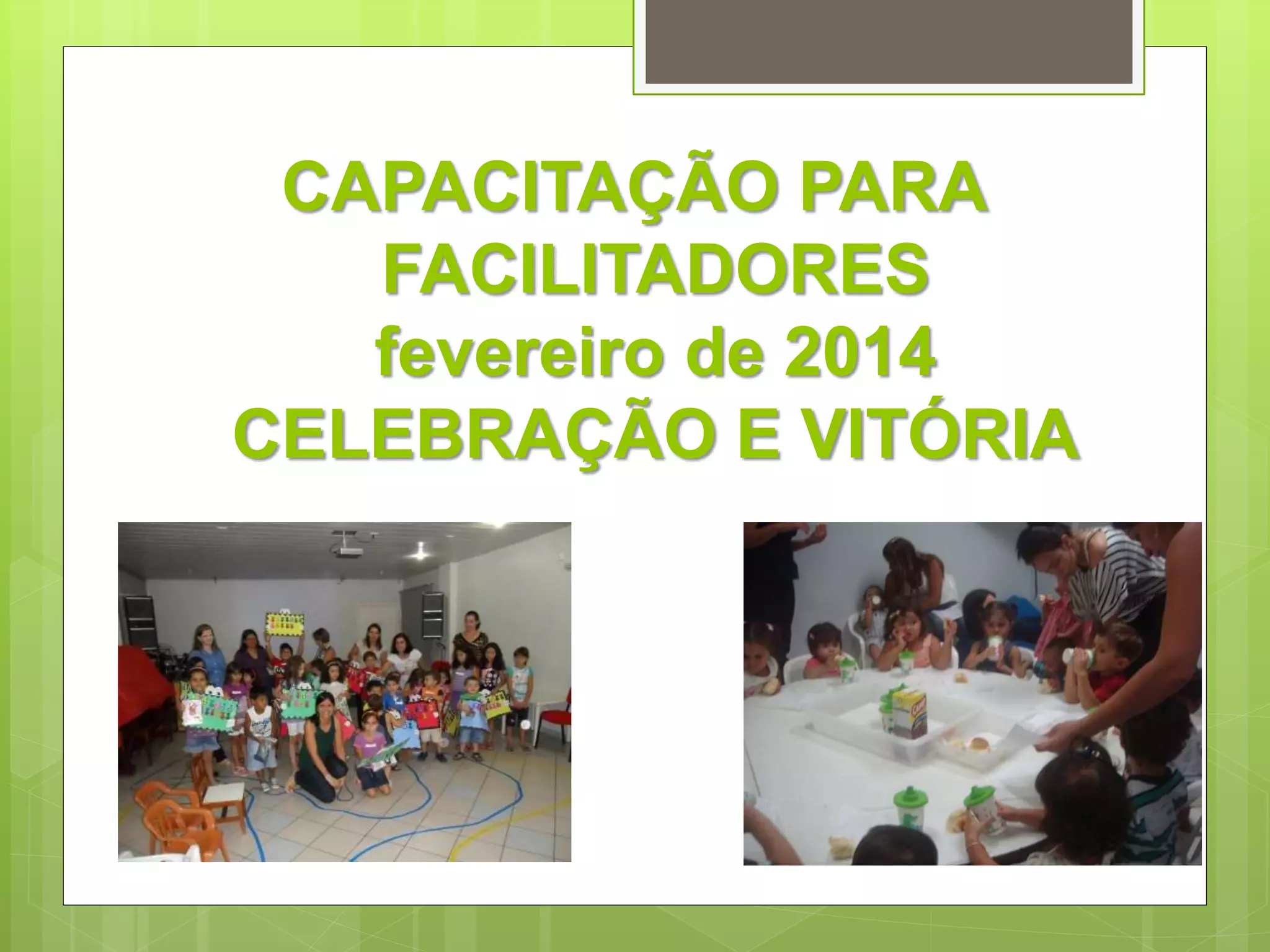 CAPACITAÇÃO PARA FACILITADORES
fevereiro de 2014
CELEBRAÇÃO E VITÓRIA